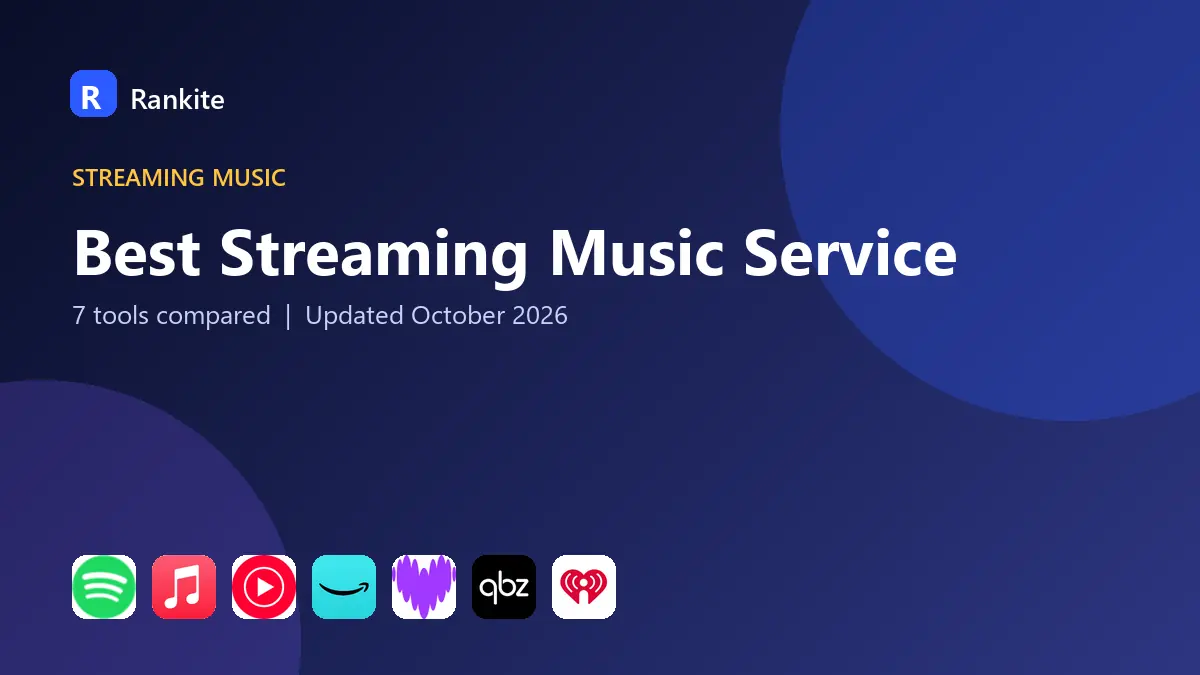 R Rankite

STREAMING MUSIC

Best Streaming Music Service

7 tools compared | Updated October 2026

qbz